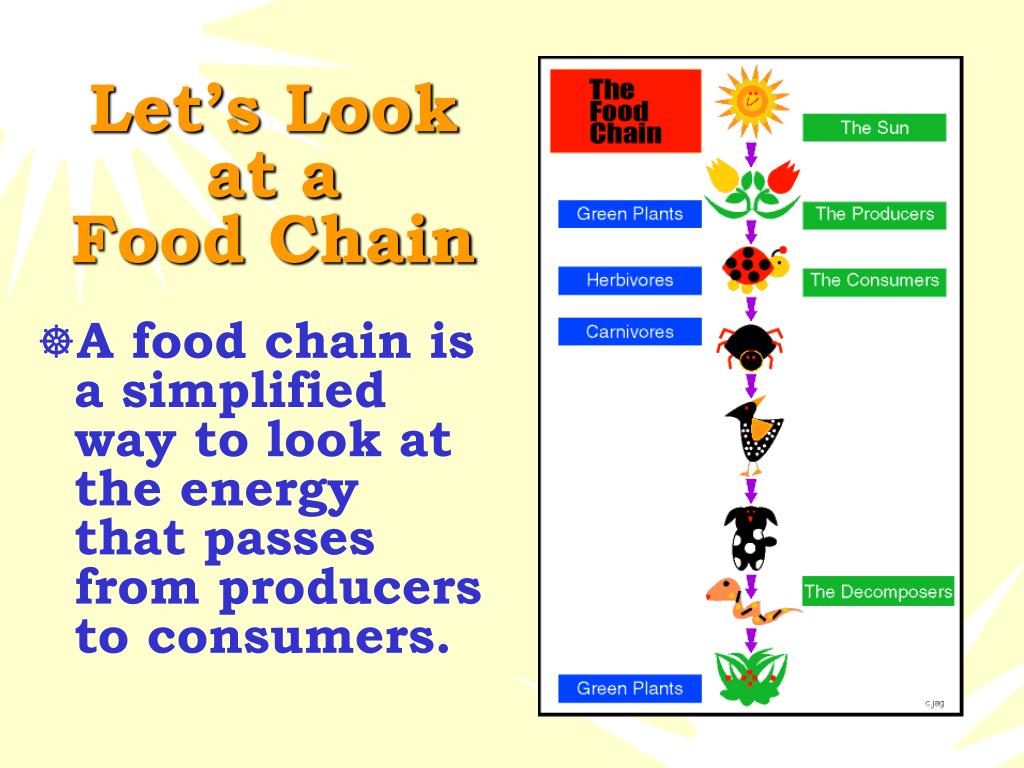 Let's Look at a Food Chain

A food chain is a simplified way to look at the energy that passes from producers to consumers.

The Food Chain

The Sun

Green Plants

The Producers

Herbivores

The Consumers

Carnivores

The Decomposers

Green Plants

c.jag